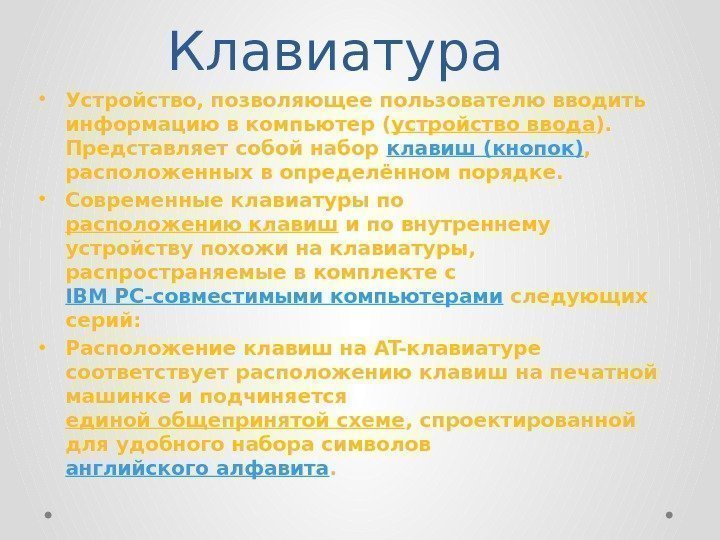 Клавиатура

• Устройство, позволяющее пользователю вводить информацию в компьютер (устройство ввода). Представляет собой набор клавиш (кнопок), расположенных в определённом порядке.

• Современные клавиатуры по расположению клавиш и по внутреннему устройству похожи на клавиатуры, распространяемые в комплекте с IBM PC-совместимыми компьютерами следующих серий:

• Расположение клавиш на AT-клавиатуре соответствует расположению клавиш на печатной машинке и подчиняется единой общепринятой схеме, спроектированной для удобного набора символов английского алфавита.